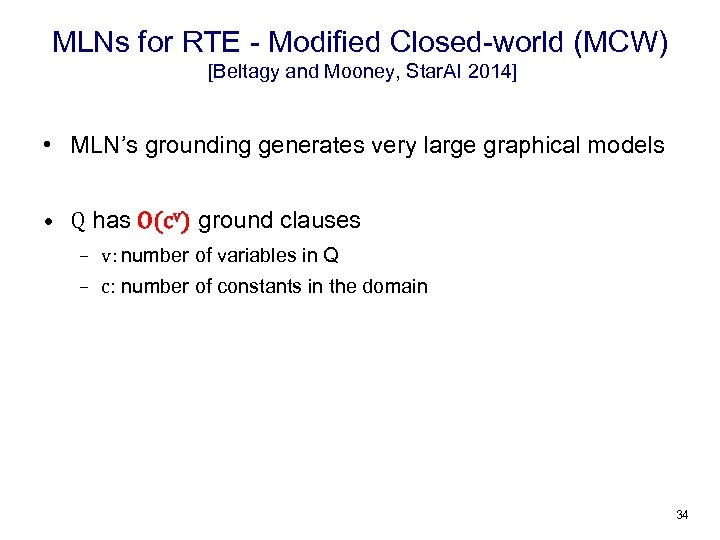 MLNs for RTE - Modified Closed-world (MCW)
[Beltagy and Mooney, StarAI 2014]

• MLN's grounding generates very large graphical models

• Q has $O(c^v)$ ground clauses
– v: number of variables in Q
– c: number of constants in the domain

34